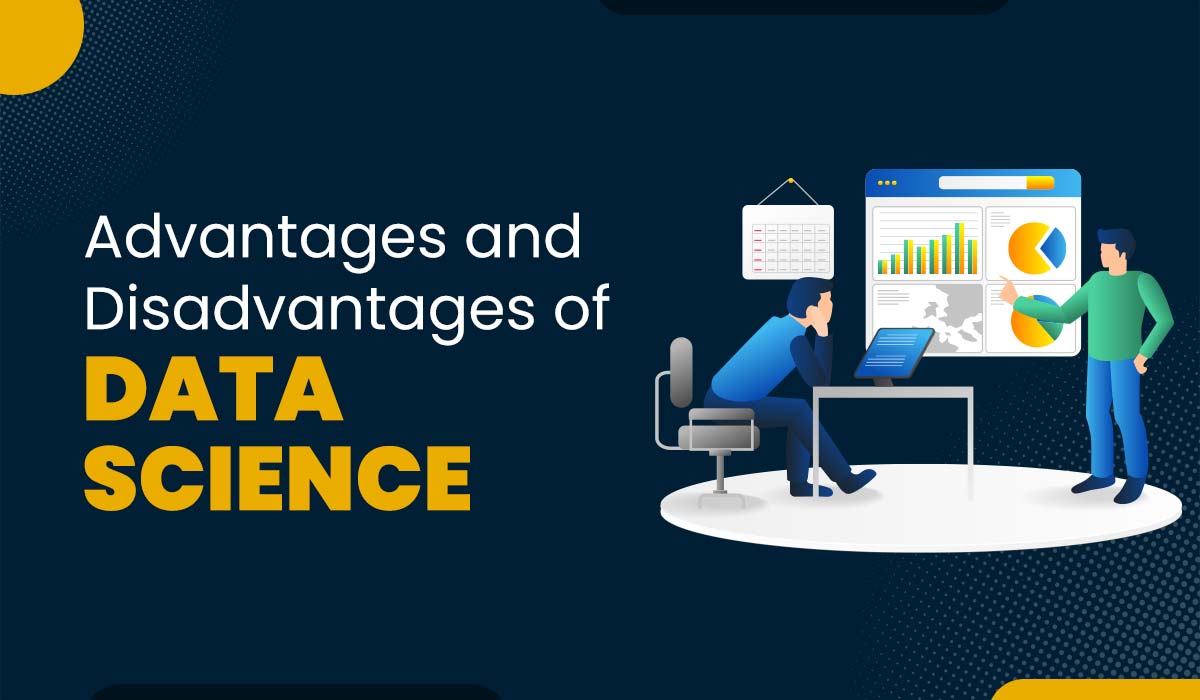 Advantages and Disadvantages of
DATA SCIENCE